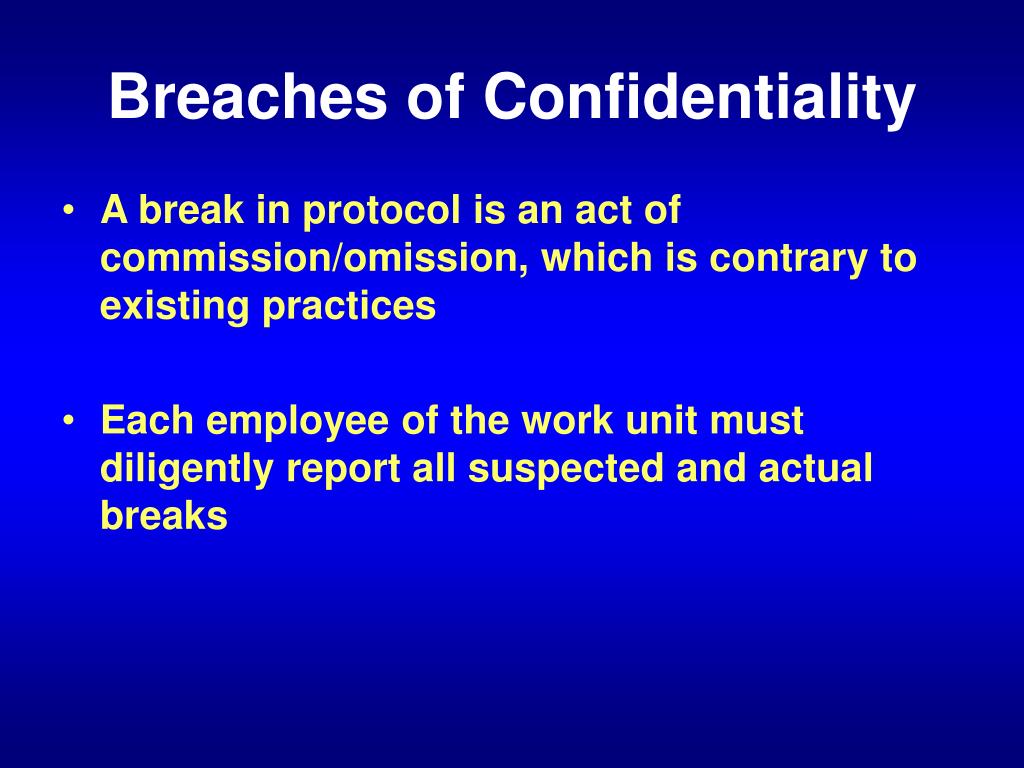 Breaches of Confidentiality

• A break in protocol is an act of commission/omission, which is contrary to existing practices

• Each employee of the work unit must diligently report all suspected and actual breaks